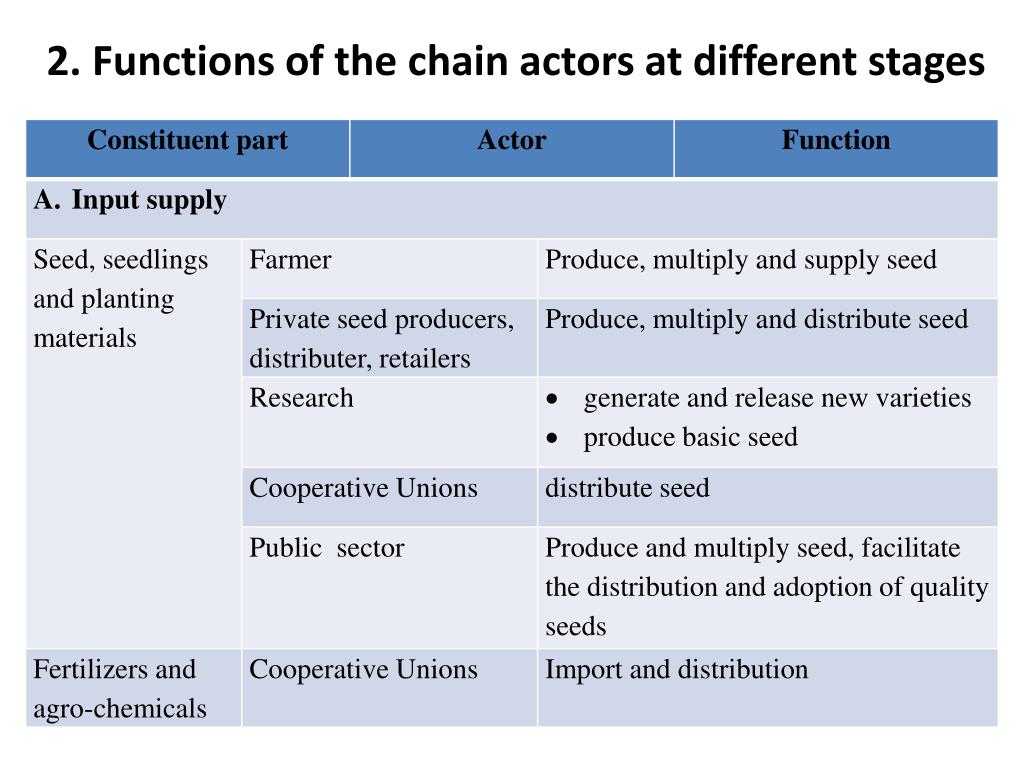 2. Functions of the chain actors at different stages

| Constituent part | Actor | Function |
|---|---|---|
| A. Input supply | | |
| Seed, seedlings and planting materials | Farmer | Produce, multiply and supply seed |
| | Private seed producers, distributer, retailers | Produce, multiply and distribute seed |
| | Research | • generate and release new varieties • produce basic seed |
| | Cooperative Unions | distribute seed |
| | Public sector | Produce and multiply seed, facilitate the distribution and adoption of quality seeds |
| Fertilizers and agro-chemicals | Cooperative Unions | Import and distribution |